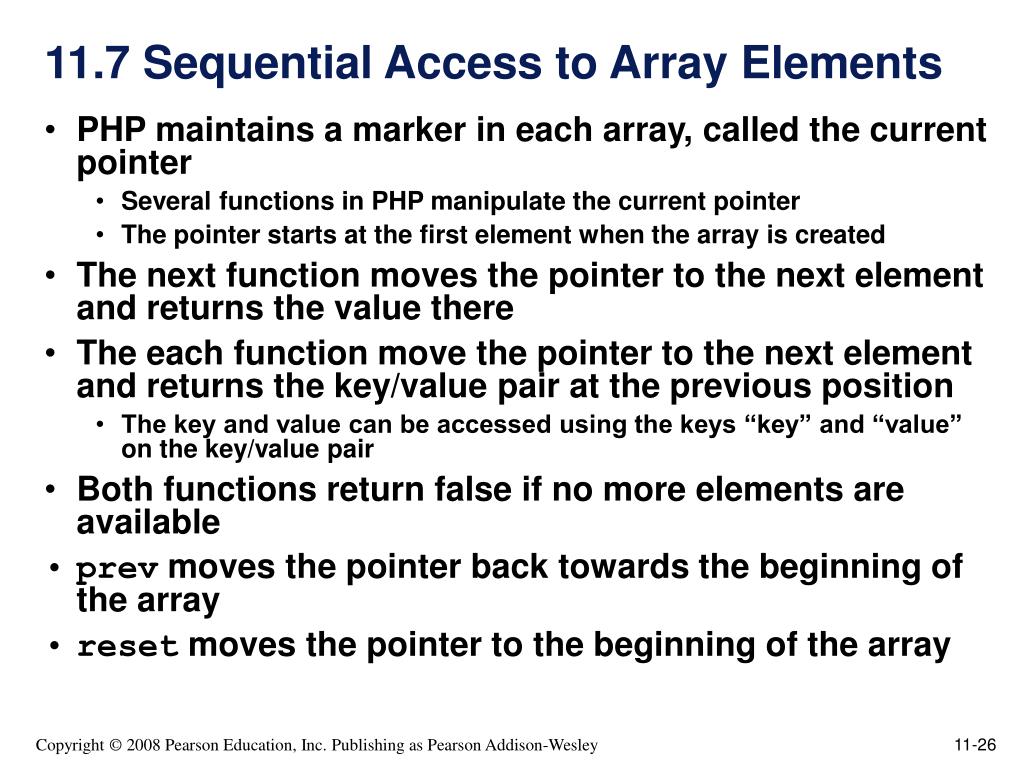 11.7 Sequential Access to Array Elements

• PHP maintains a marker in each array, called the current pointer
  • Several functions in PHP manipulate the current pointer
  • The pointer starts at the first element when the array is created
• The next function moves the pointer to the next element and returns the value there
• The each function move the pointer to the next element and returns the key/value pair at the previous position
  • The key and value can be accessed using the keys “key” and “value” on the key/value pair
• Both functions return false if no more elements are available
• prev moves the pointer back towards the beginning of the array
• reset moves the pointer to the beginning of the array

Copyright © 2008 Pearson Education, Inc. Publishing as Pearson Addison-Wesley

11-26